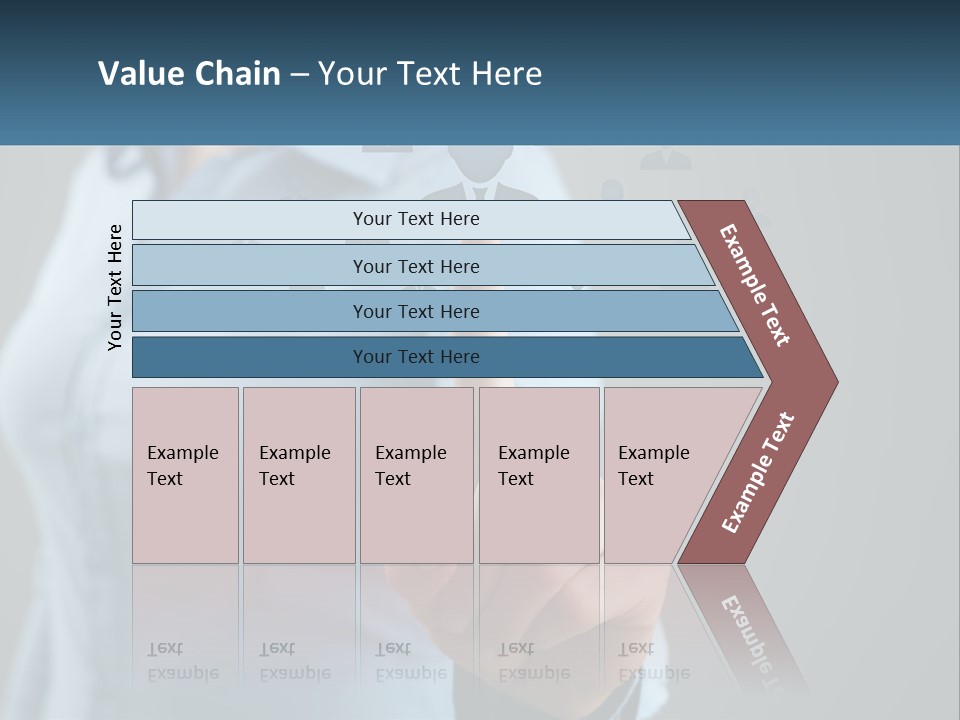 Value Chain – Your Text Here

Your Text Here

Your Text Here

Your Text Here

Your Text Here

Your Text Here

Example Text

Example Text

Example Text

Example Text

Example Text

Example Text

Example Text